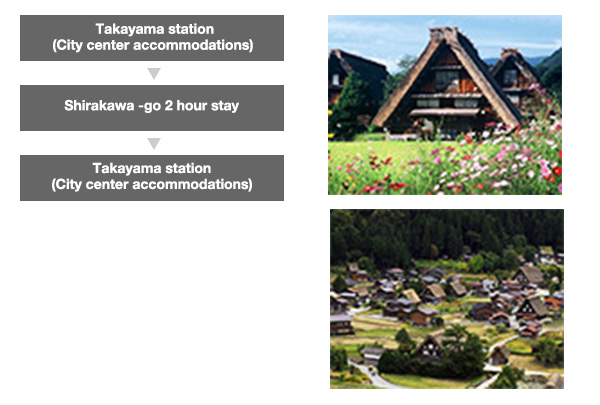 Takayama station
(City center accommodations)

Shirakawa -go 2 hour stay

Takayama station
(City center accommodations)